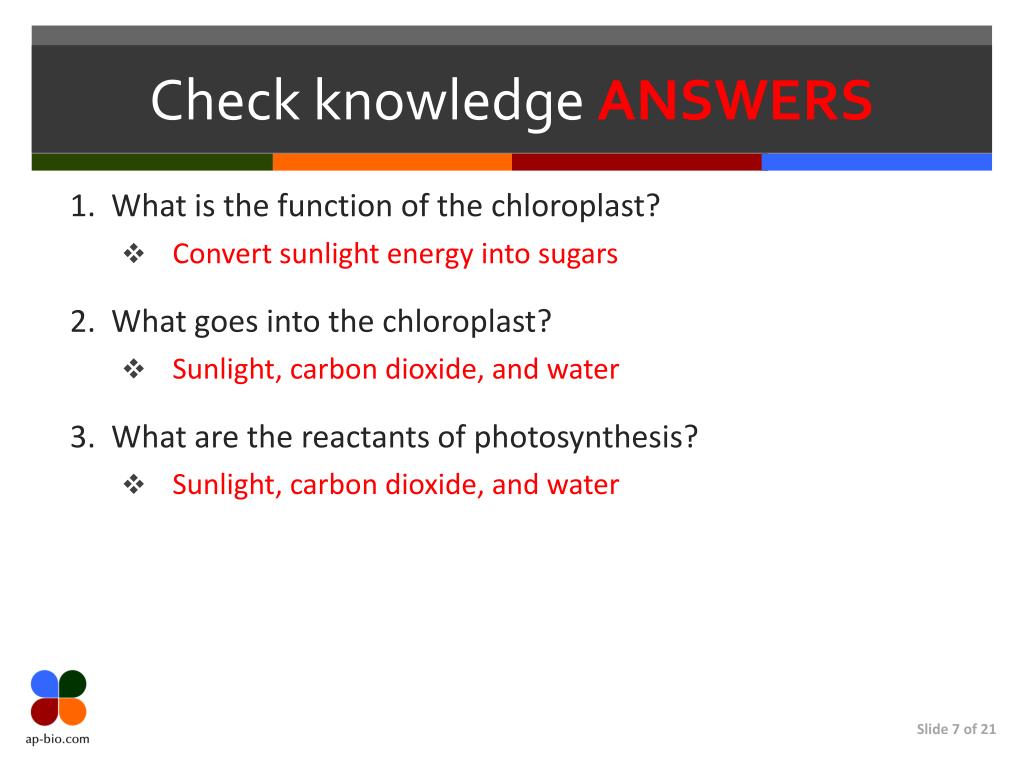 Check knowledge ANSWERS

1. What is the function of the chloroplast?
❖ Convert sunlight energy into sugars

2. What goes into the chloroplast?
❖ Sunlight, carbon dioxide, and water

3. What are the reactants of photosynthesis?
❖ Sunlight, carbon dioxide, and water

ap-bio.com

Slide 7 of 21